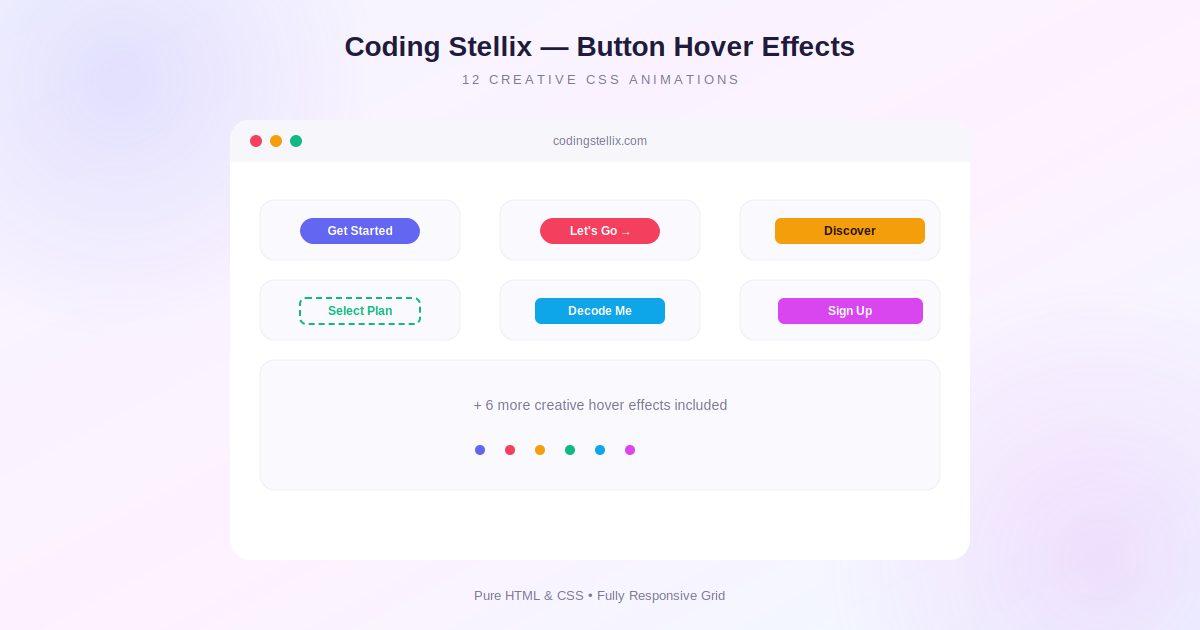 Coding Stellix — Button Hover Effects
12 CREATIVE CSS ANIMATIONS

codingstellix.com

Get Started

Let's Go →

Discover

Select Plan

Decode Me

Sign Up

+ 6 more creative hover effects included

Pure HTML & CSS • Fully Responsive Grid